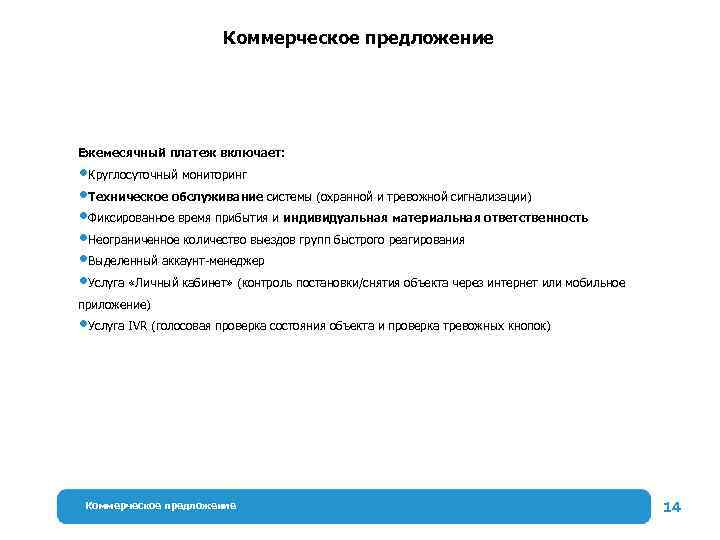 Коммерческое предложение

Ежемесячный платеж включает:
•Круглосуточный мониторинг
•Техническое обслуживание системы (охранной и тревожной сигнализации)
•Фиксированное время прибытия и индивидуальная материальная ответственность
•Неограниченное количество выездов групп быстрого реагирования
•Выделенный аккаунт-менеджер
•Услуга «Личный кабинет» (контроль постановки/снятия объекта через интернет или мобильное приложение)
•Услуга IVR (голосовая проверка состояния объекта и проверка тревожных кнопок)

Коммерческое предложение

14